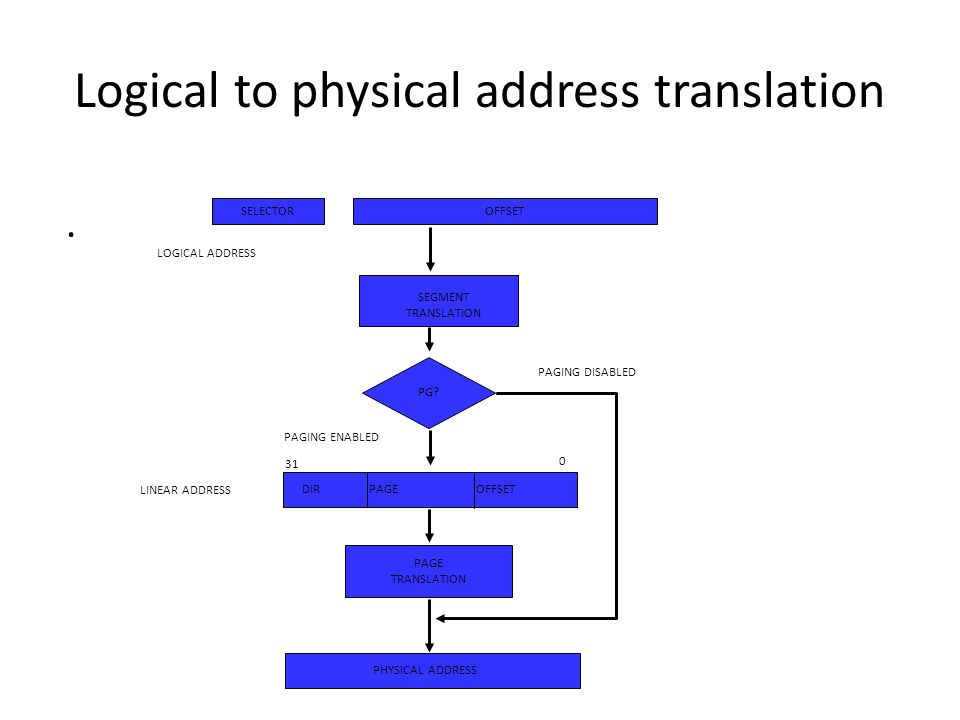 Logical to physical address translation

SELECTOR

OFFSET

LOGICAL ADDRESS

SEGMENT TRANSLATION

PG?

PAGING DISABLED

PAGING ENABLED

31

0

LINEAR ADDRESS

DIR

PAGE

OFFSET

PAGE TRANSLATION

PHYSICAL ADDRESS